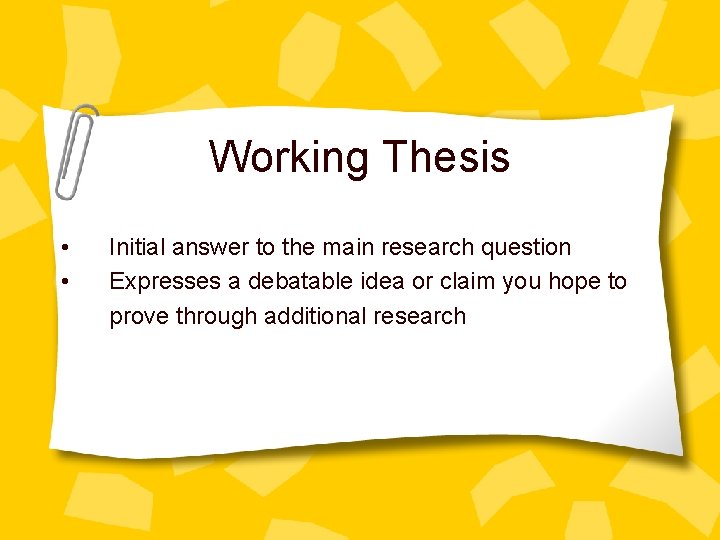 Working Thesis

• Initial answer to the main research question
• Expresses a debatable idea or claim you hope to prove through additional research